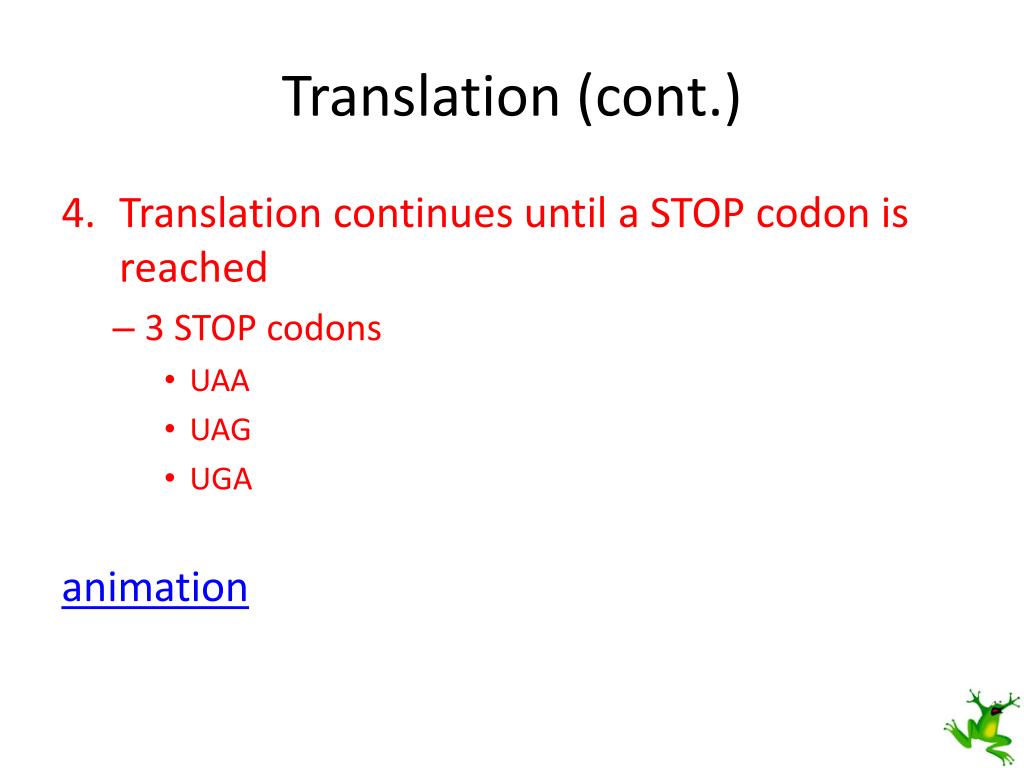 Translation (cont.)

4. Translation continues until a STOP codon is reached

– 3 STOP codons

• UAA
• UAG
• UGA

animation